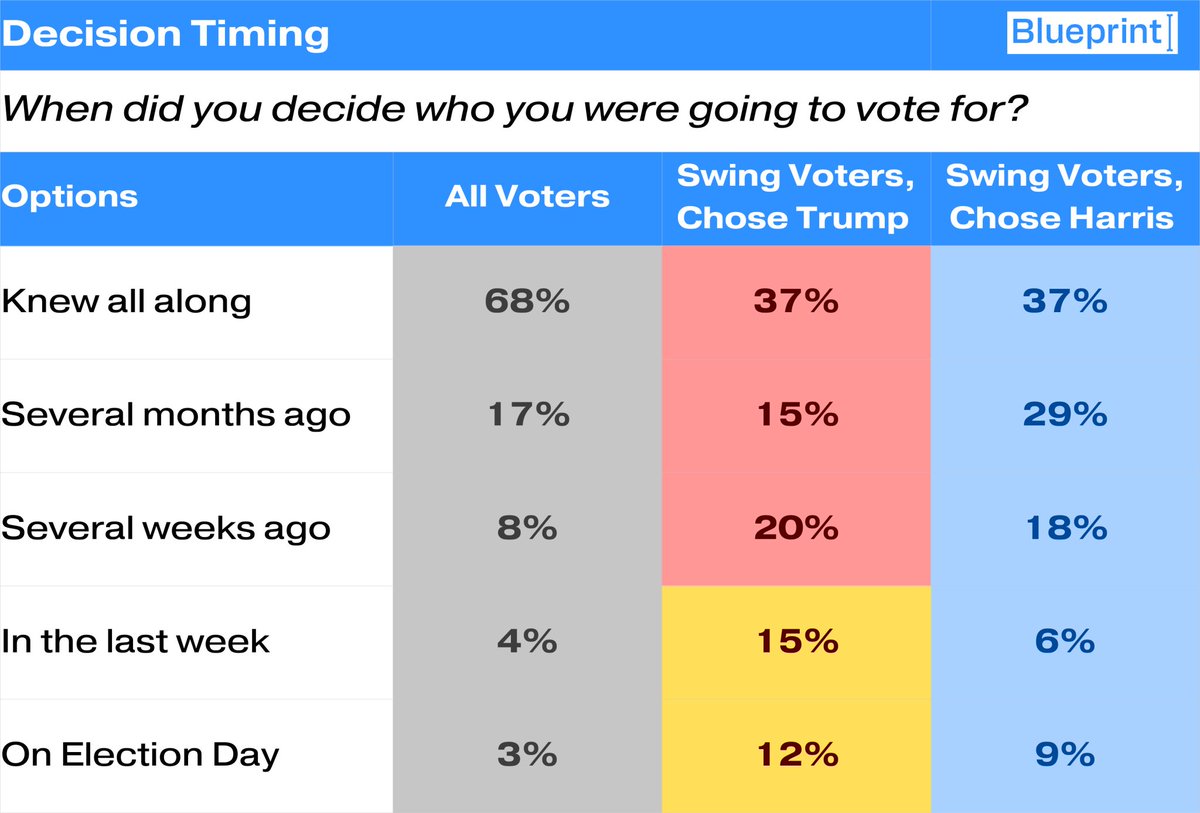 Decision Timing

Blueprint

When did you decide who you were going to vote for?

| Options | All Voters | Swing Voters, Chose Trump | Swing Voters, Chose Harris |
|---|---|---|---|
| Knew all along | 68% | 37% | 37% |
| Several months ago | 17% | 15% | 29% |
| Several weeks ago | 8% | 20% | 18% |
| In the last week | 4% | 15% | 6% |
| On Election Day | 3% | 12% | 9% |